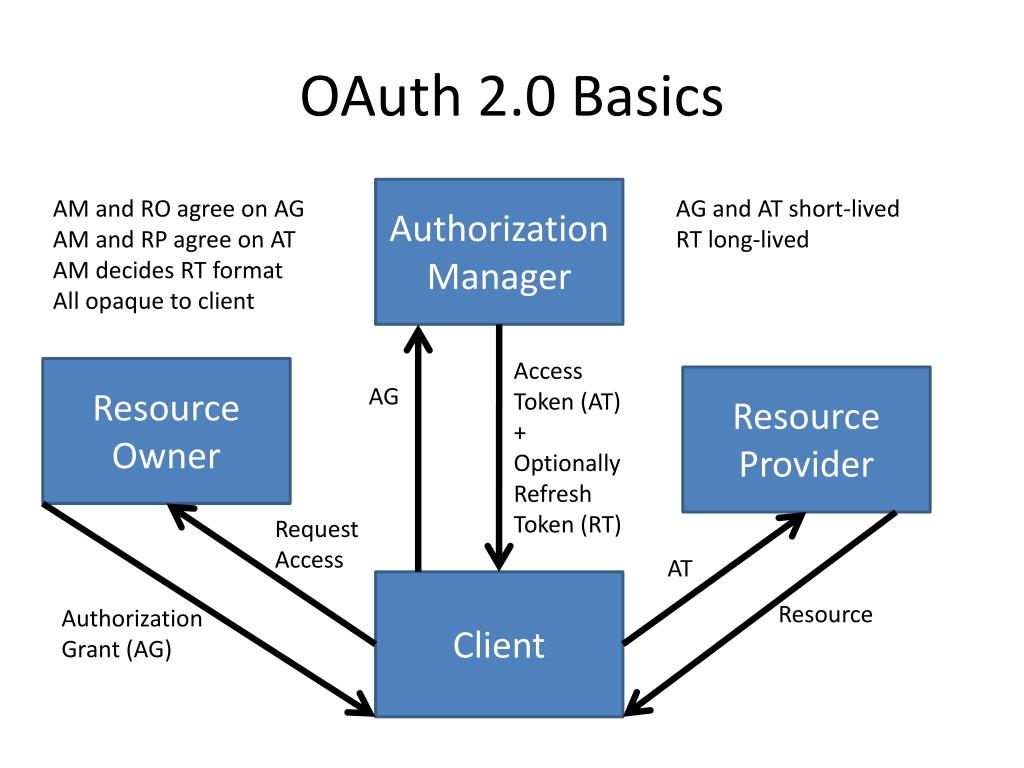 OAuth 2.0 Basics

AM and RO agree on AG
AM and RP agree on AT
AM decides RT format
All opaque to client

Authorization Manager

AG and AT short-lived
RT long-lived

Resource Owner

AG

Access Token (AT) + Optionally Refresh Token (RT)

Resource Provider

Request Access

AT

Authorization Grant (AG)

Client

Resource